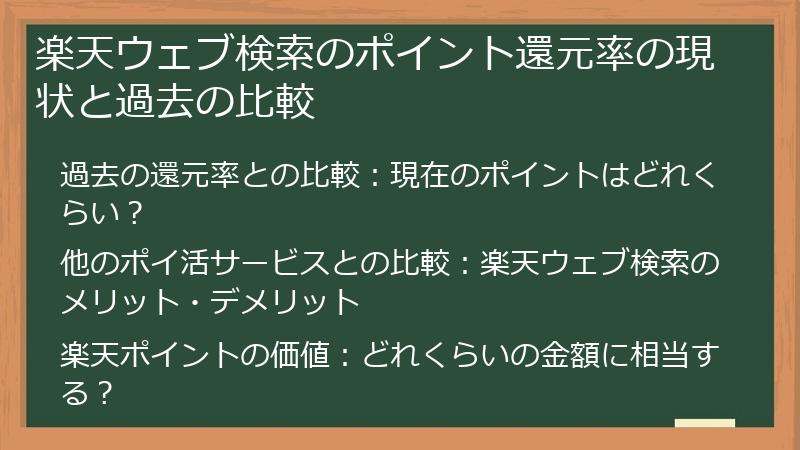 楽天ウェブ検索のポイント還元率の現状と過去の比較

過去の還元率との比較：現在のポイントはどれくらい？

他のポイ活サービスとの比較：楽天ウェブ検索のメリット・デメリット

楽天ポイントの価値：どれくらいの金額に相当する？